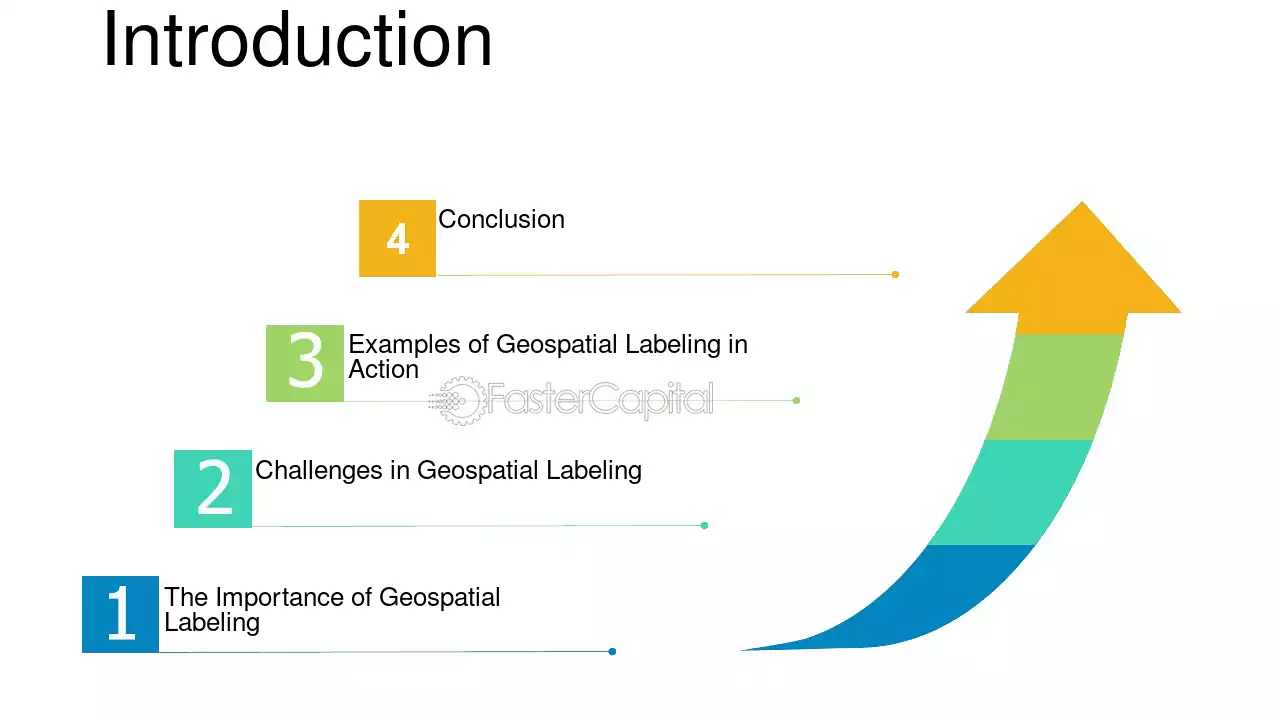 Introduction

4 Conclusion

3 Examples of Geospatial Labeling in Action

FasterCapital

2 Challenges in Geospatial Labeling

1 The Importance of Geospatial Labeling